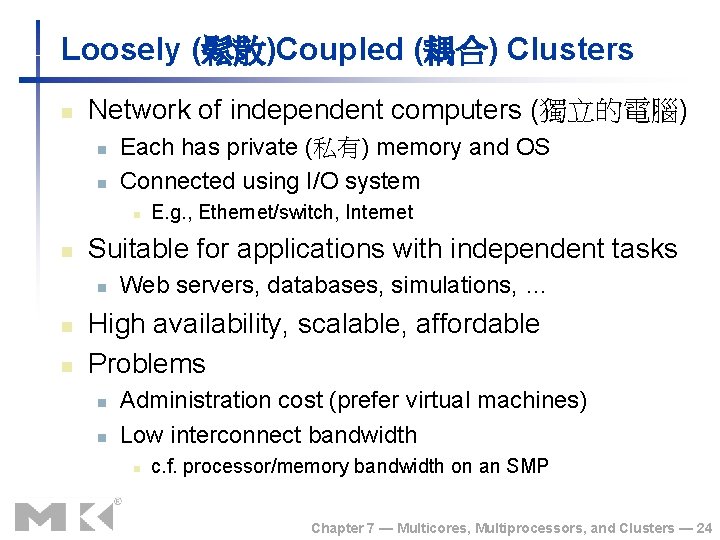 Loosely (鬆散)Coupled (耦合) Clusters

Network of independent computers (獨立的電腦)

Each has private (私有) memory and OS

Connected using I/O system

E.g., Ethernet/switch, Internet

Suitable for applications with independent tasks

Web servers, databases, simulations, …

High availability, scalable, affordable

Problems

Administration cost (prefer virtual machines)

Low interconnect bandwidth

c.f. processor/memory bandwidth on an SMP

MK®

Chapter 7 — Multicores, Multiprocessors, and Clusters — 24